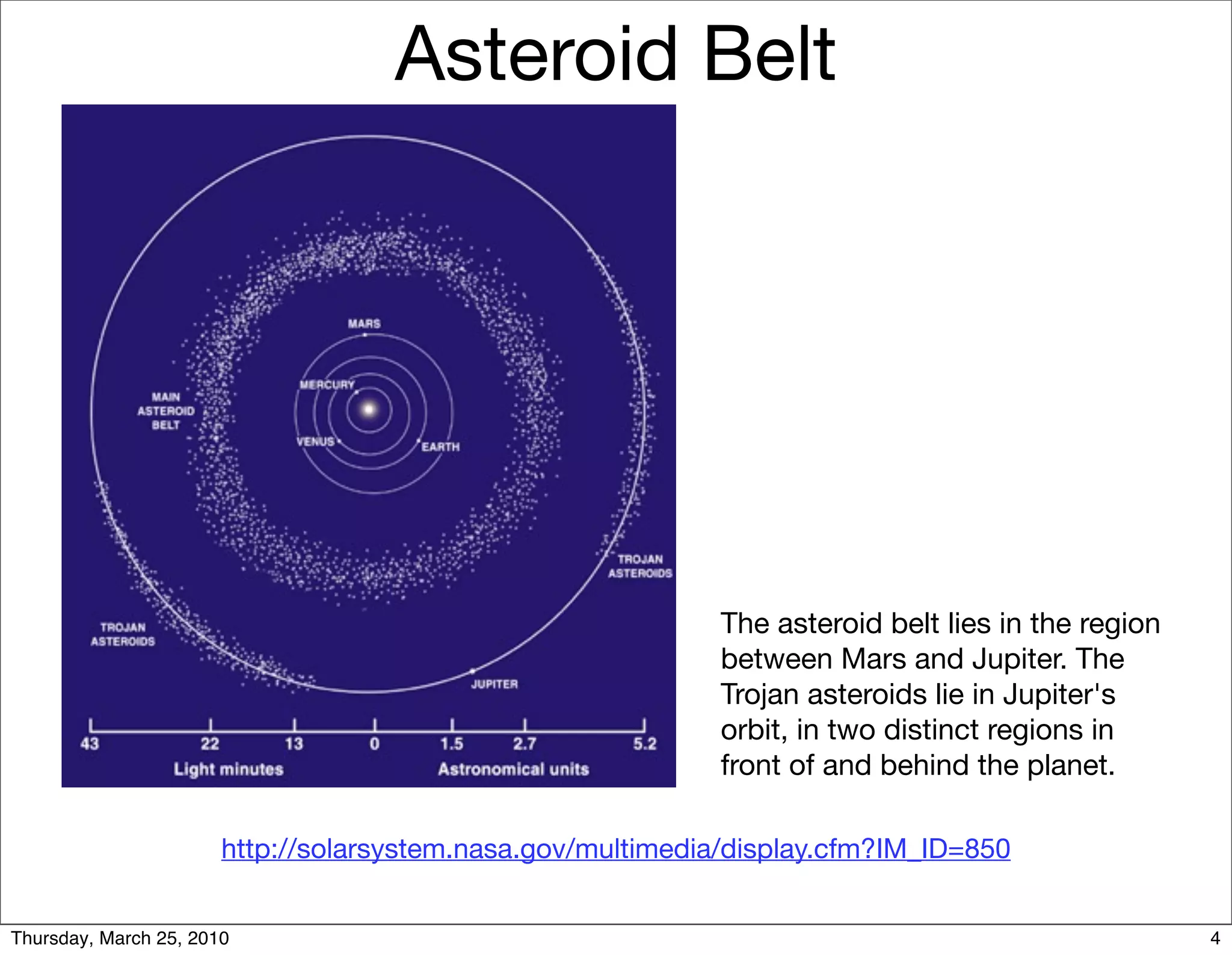 Asteroid Belt

MARS
MERCURY
MAIN ASTEROID BELT
VENUS
EARTH
TROJAN ASTEROIDS
TROJAN ASTEROIDS
JUPITER

43 22 13 0 1.5 2.7 5.2
Light minutes
Astronomical units

The asteroid belt lies in the region between Mars and Jupiter. The Trojan asteroids lie in Jupiter's orbit, in two distinct regions in front of and behind the planet.

http://solarsystem.nasa.gov/multimedia/display.cfm?IM_ID=850

Thursday, March 25, 2010

4